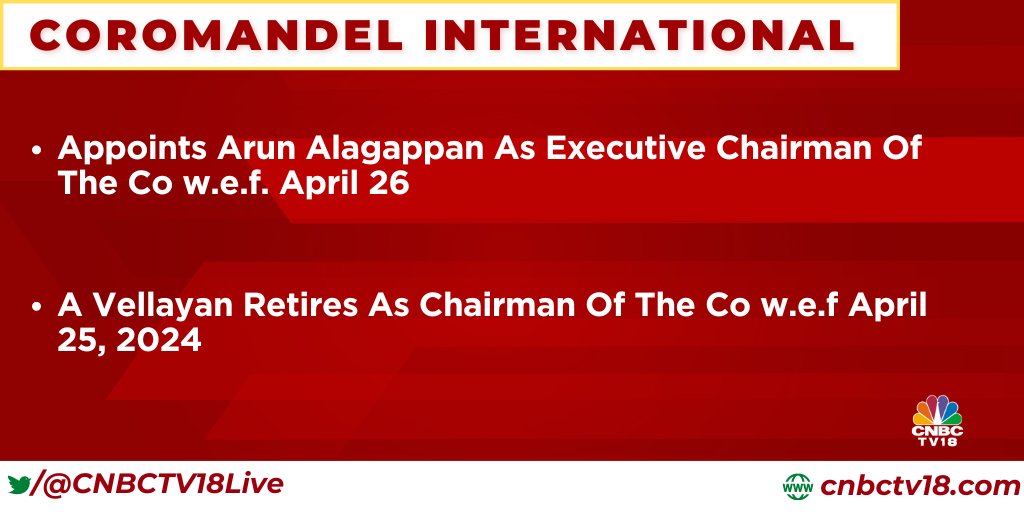 COROMANDEL INTERNATIONAL

• Appoints Arun Alagappan As Executive Chairman Of The Co w.e.f. April 26

• A Vellayan Retires As Chairman Of The Co w.e.f April 25, 2024

CNBC TV18

/@CNBCTV18Live

www cnbctv18.com